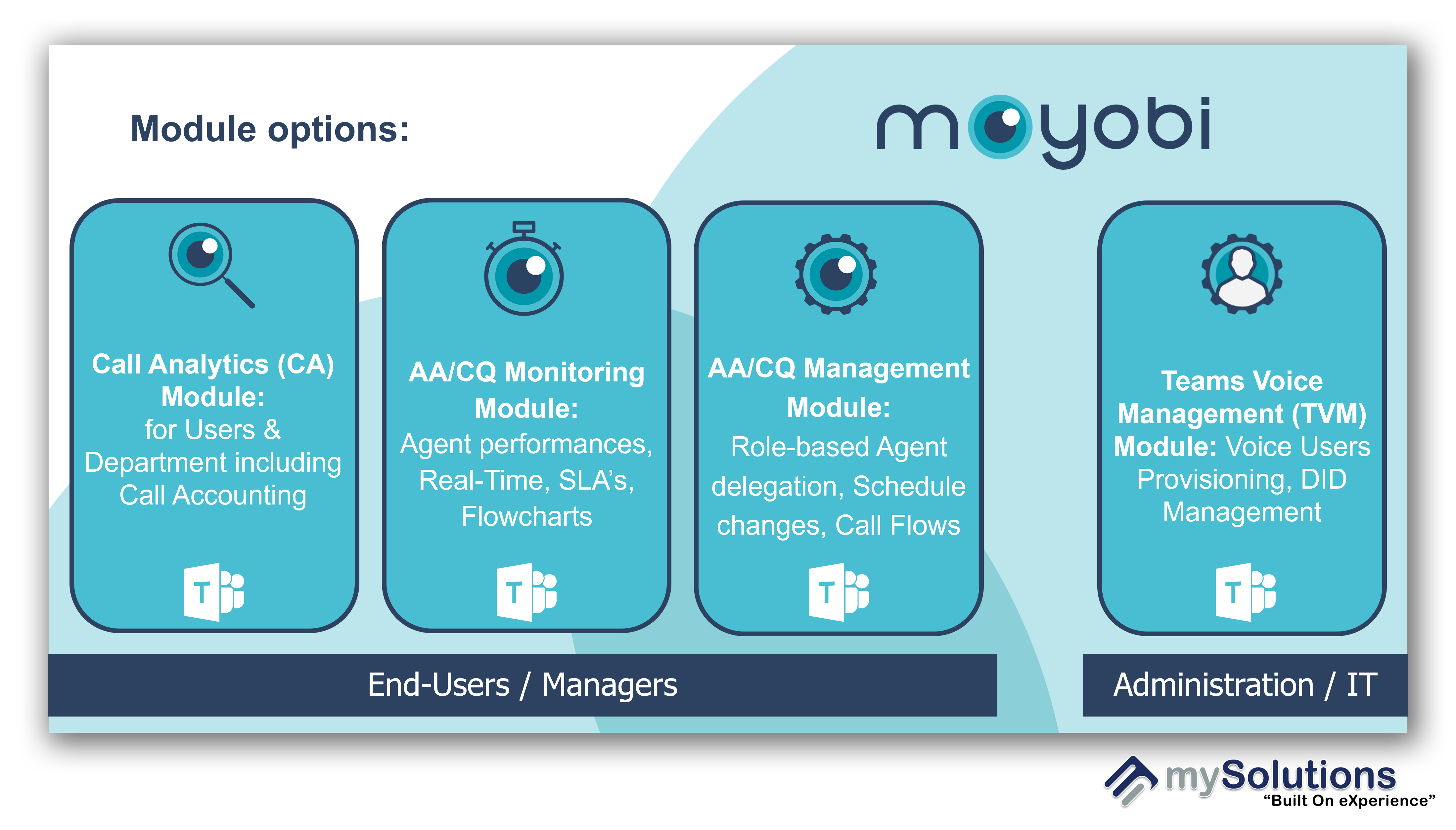 Module options:

moyobi

Call Analytics (CA) Module: for Users & Department including Call Accounting

T

AA/CQ Monitoring Module: Agent performances, Real-Time, SLA's, Flowcharts

T

AA/CQ Management Module: Role-based Agent delegation, Schedule changes, Call Flows

T

Teams Voice Management (TVM) Module: Voice Users Provisioning, DID Management

T

End-Users / Managers

Administration / IT

mySolutions
"Built On eXperience"